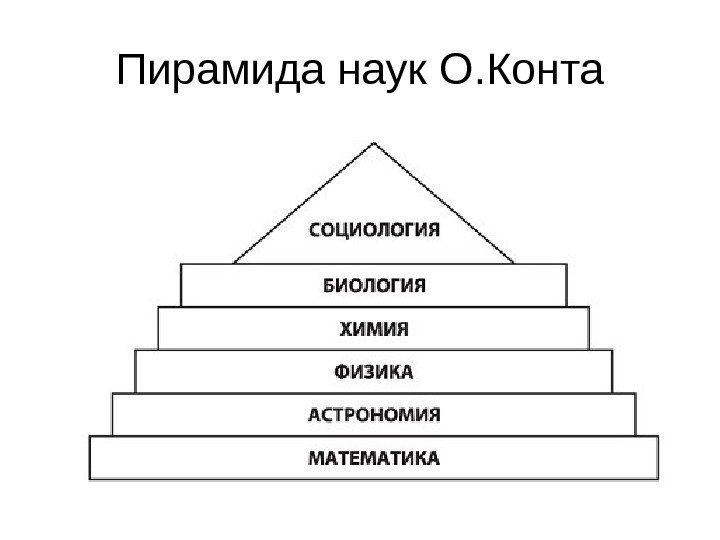 Пирамида наук О.Конта

СОЦИОЛОГИЯ

БИОЛОГИЯ

ХИМИЯ

ФИЗИКА

АСТРОНОМИЯ

МАТЕМАТИКА